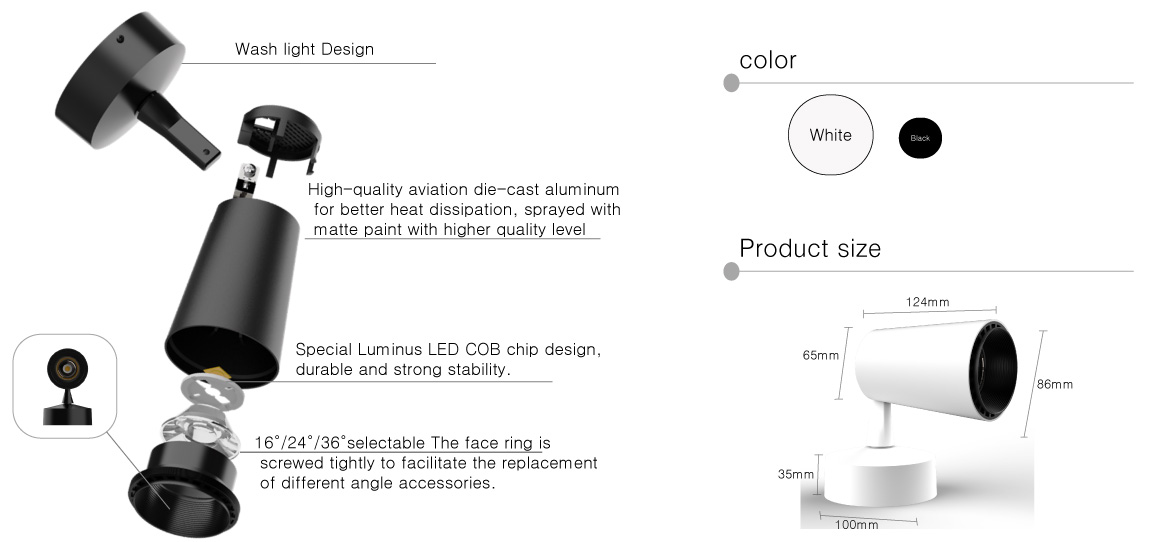 Wash light Design

High-quality aviation die-cast aluminum for better heat dissipation, sprayed with matte paint with higher quality level

Special Luminus LED COB chip design, durable and strong stability.

16°/24°/36°selectable The face ring is screwed tightly to facilitate the replacement of different angle accessories.

color

White

Black

Product size

124mm

65mm

86mm

35mm

100mm